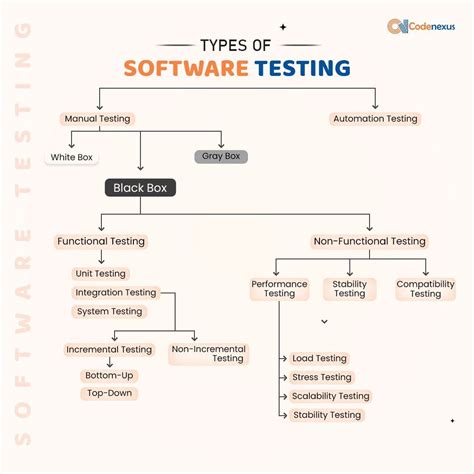 SOFTWARE TESTING

Codenexus

TYPES OF
SOFTWARE TESTING

Manual Testing

Automation Testing

White Box

Gray Box

Black Box

Functional Testing

Non-Functional Testing

Unit Testing

Integration Testing

System Testing

Incremental Testing

Non-Incremental Testing

Bottom-Up

Top-Down

Performance Testing

Stability Testing

Compatibility Testing

Load Testing

Stress Testing

Scalability Testing

Stability Testing